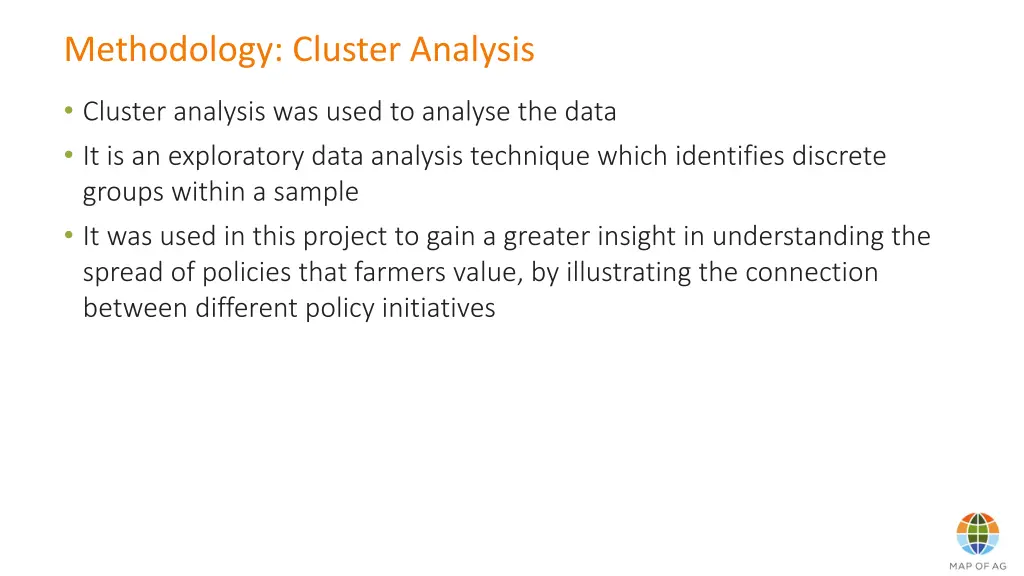 Methodology: Cluster Analysis

• Cluster analysis was used to analyse the data
• It is an exploratory data analysis technique which identifies discrete groups within a sample
• It was used in this project to gain a greater insight in understanding the spread of policies that farmers value, by illustrating the connection between different policy initiatives

MAP OF AG